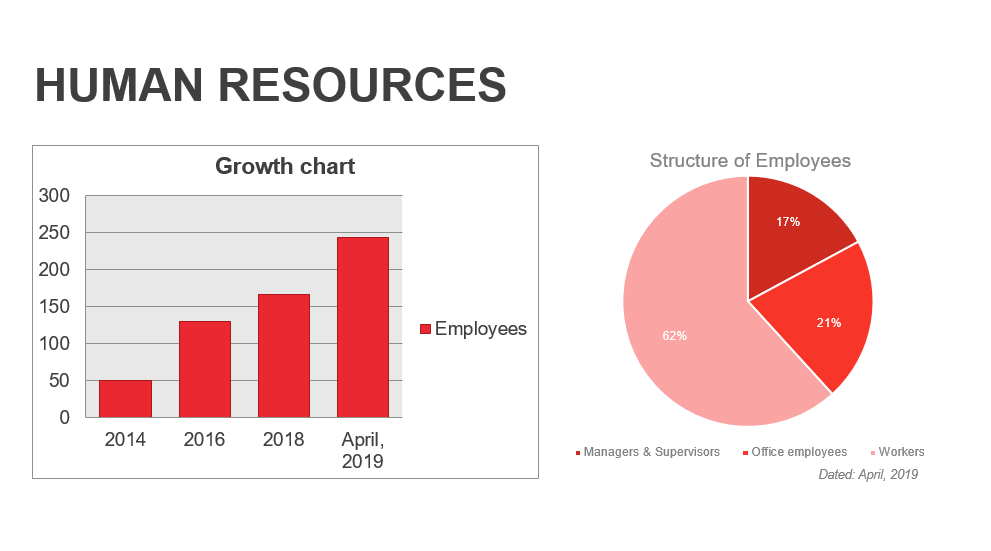 HUMAN RESOURCES

Growth chart

300
250
200
150
100
50
0

2014
2016
2018
April, 2019

Employees

Structure of Employees

17%
21%
62%

Managers & Supervisors
Office employees
Workers

Dated: April, 2019